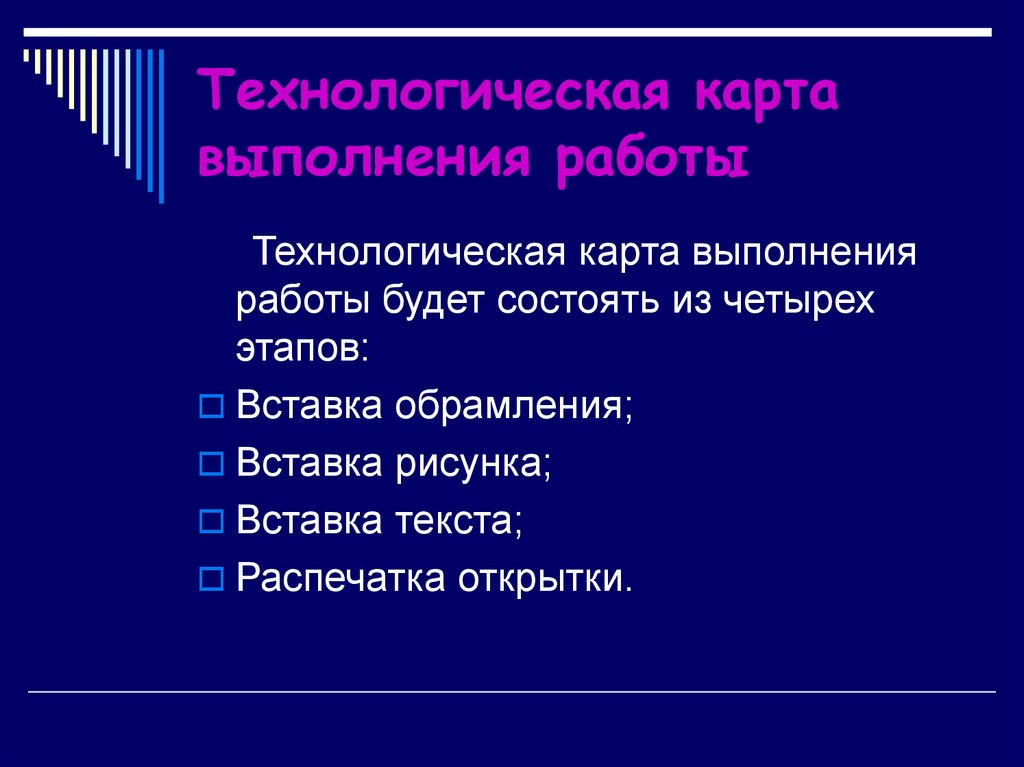 Технологическая карта выполнения работы

Технологическая карта выполнения работы будет состоять из четырех этапов:

Вставка обрамления;

Вставка рисунка;

Вставка текста;

Распечатка открытки.